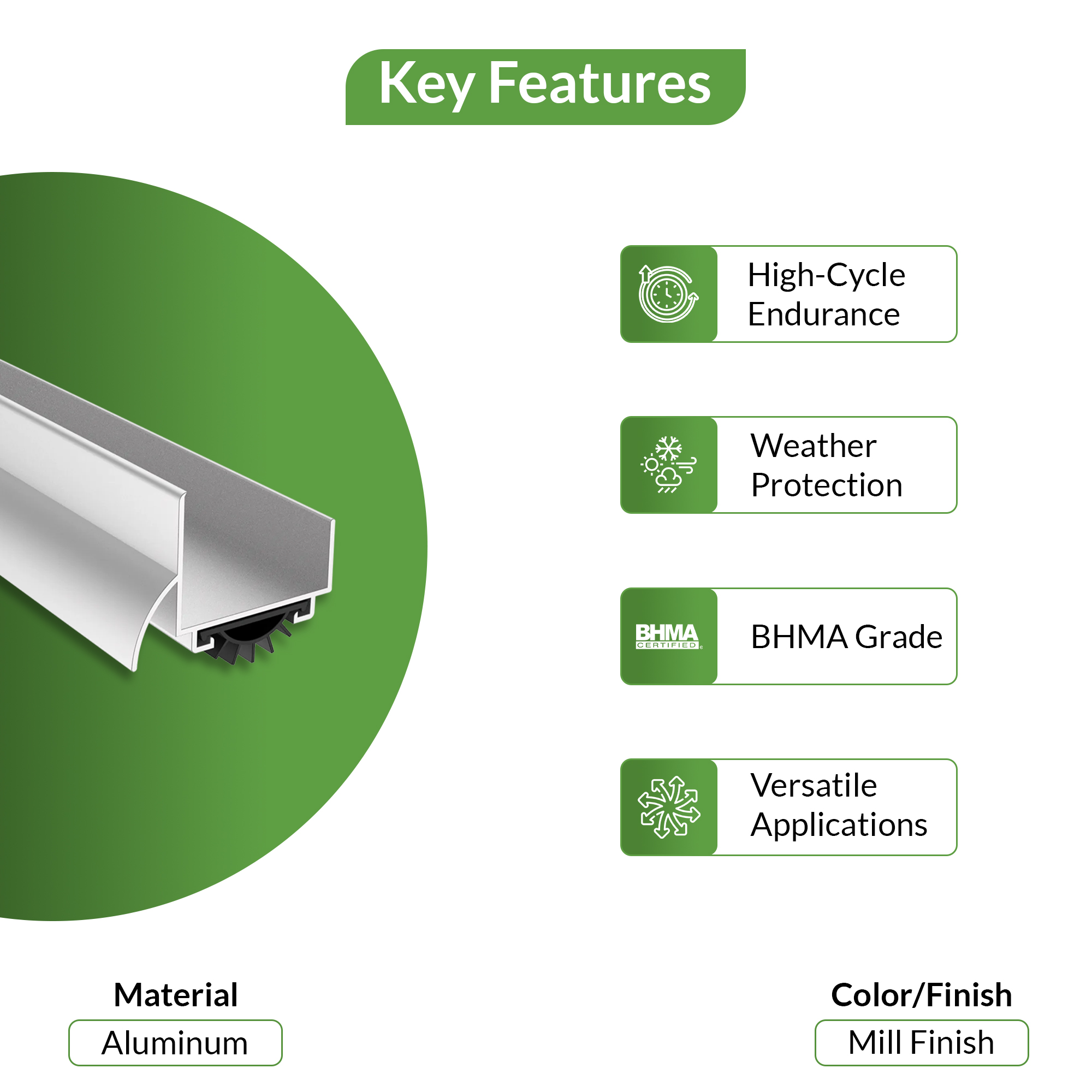 Key Features

High-Cycle Endurance

Weather Protection

BHMA CERTIFIED

BHMA Grade

Versatile Applications

Material
Aluminum

Color/Finish
Mill Finish